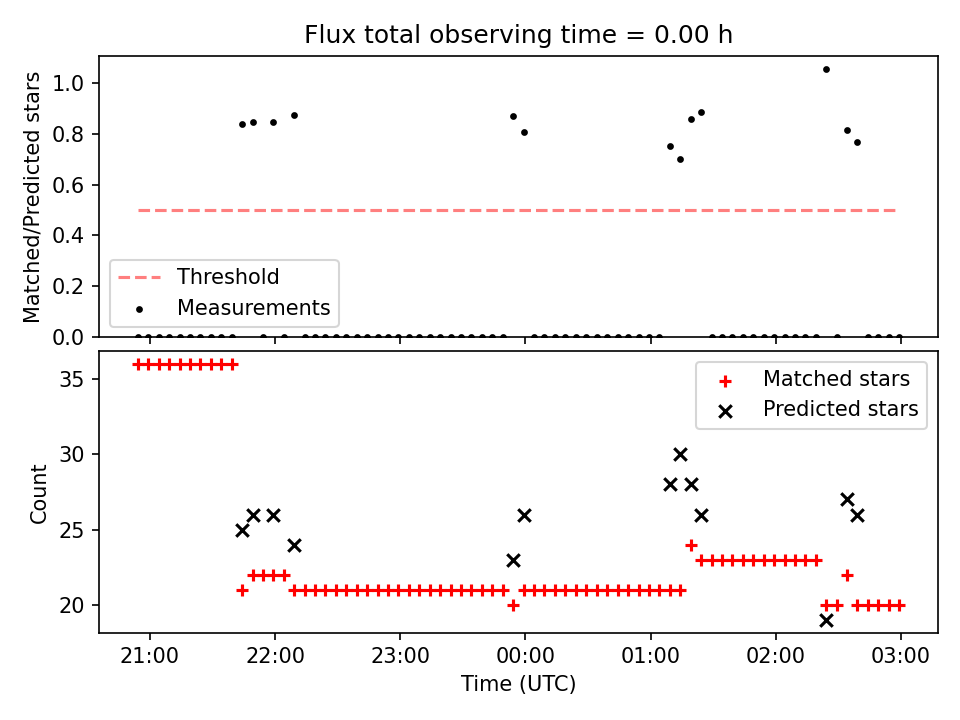 Flux total observing time = 0.00 h

Matched/Predicted stars

1.0
0.8
0.6
0.4
0.2
0.0

Threshold
Measurements

Count

35
30
25
20

Matched stars
Predicted stars

21:00
22:00
23:00
00:00
01:00
02:00
03:00

Time (UTC)